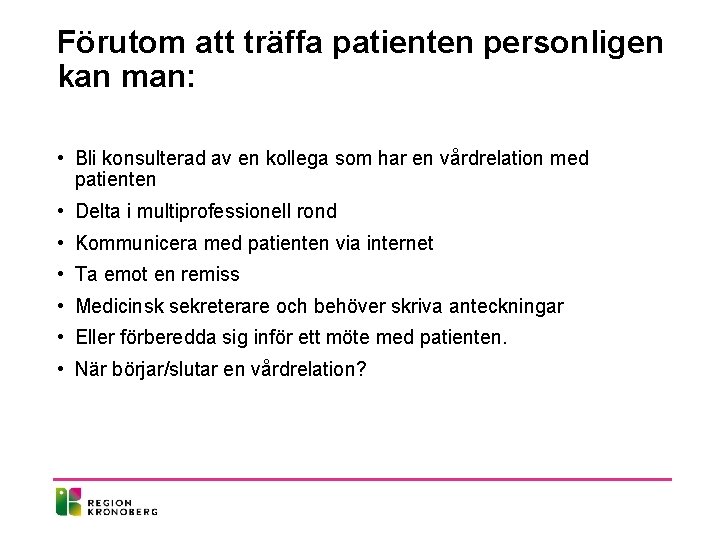 Förutom att träffa patienten personligen kan man:

• Bli konsulterad av en kollega som har en vårdrelation med patienten
• Delta i multiprofessionell rond
• Kommunicera med patienten via internet
• Ta emot en remiss
• Medicinsk sekreterare och behöver skriva anteckningar
• Eller förberedda sig inför ett möte med patienten.
• När börjar/slutar en vårdrelation?

REGION KRONOBERG